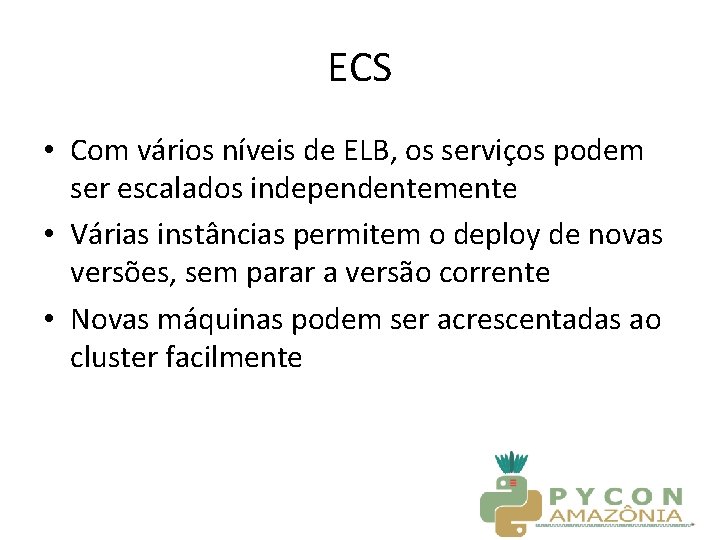 ECS

• Com vários níveis de ELB, os serviços podem ser escalados independentemente
• Várias instâncias permitem o deploy de novas versões, sem parar a versão corrente
• Novas máquinas podem ser acrescentadas ao cluster facilmente

PYCON
AMAZÔNIA